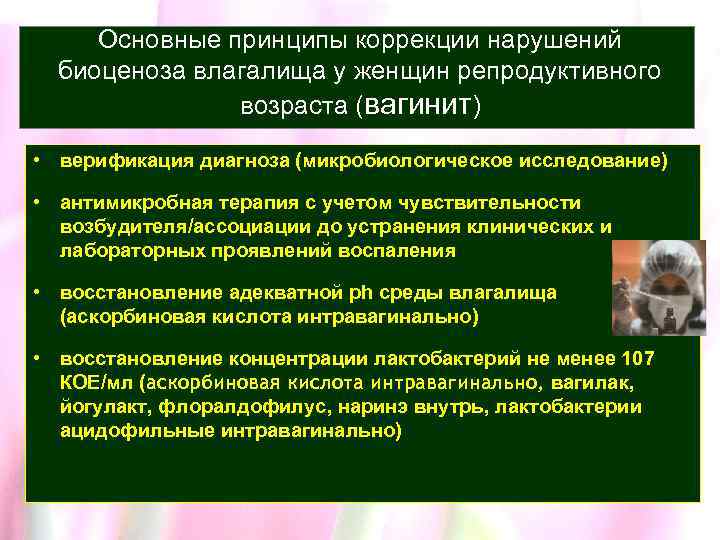 Основные принципы коррекции нарушений биоценоза влагалища у женщин репродуктивного возраста (вагинит)

• верификация диагноза (микробиологическое исследование)

• антимикробная терапия с учетом чувствительности возбудителя/ассоциации до устранения клинических и лабораторных проявлений воспаления

• восстановление адекватной ph среды влагалища (аскорбиновая кислота интравагинально)

• восстановление концентрации лактобактерий не менее 107 КОЕ/мл (аскорбиновая кислота интравагинально, вагилак, йогулакт, флоралдофилус, наринэ внутрь, лактобактерии ацидофильные интравагинально)